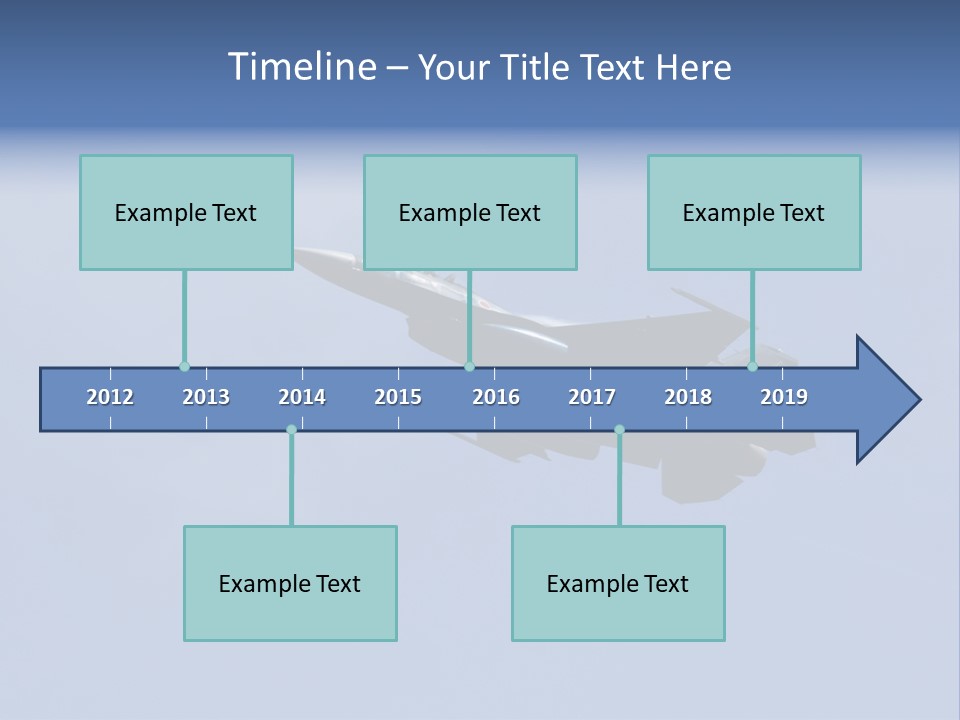 Timeline – Your Title Text Here

Example Text

Example Text

Example Text

2012 2013 2014 2015 2016 2017 2018 2019

Example Text

Example Text